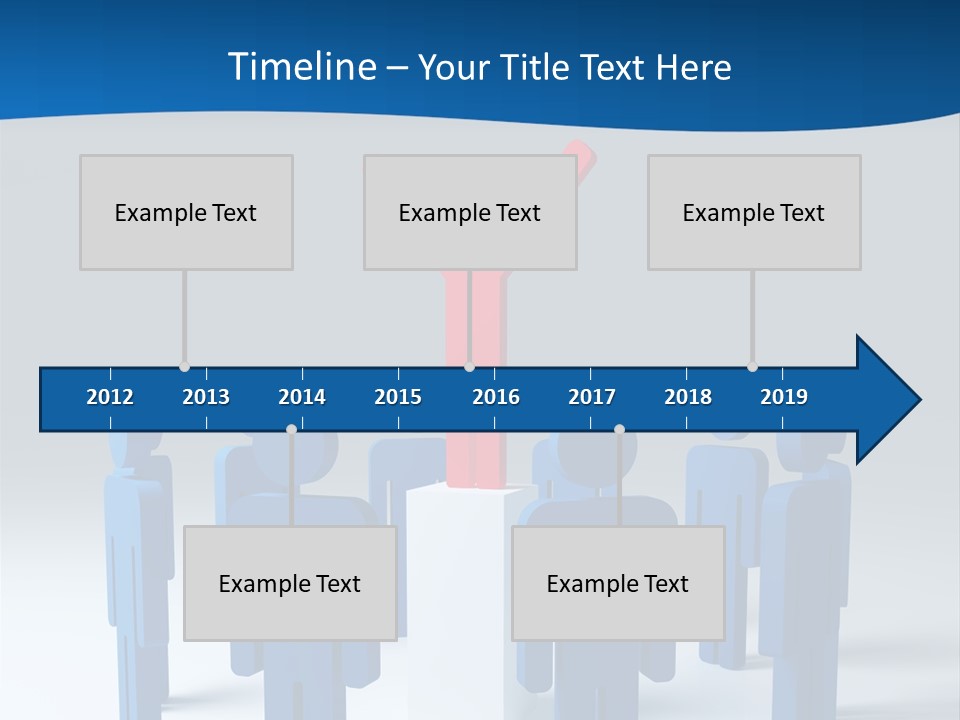 Timeline – Your Title Text Here

Example Text

Example Text

Example Text

2012
2013
2014
2015
2016
2017
2018
2019

Example Text

Example Text